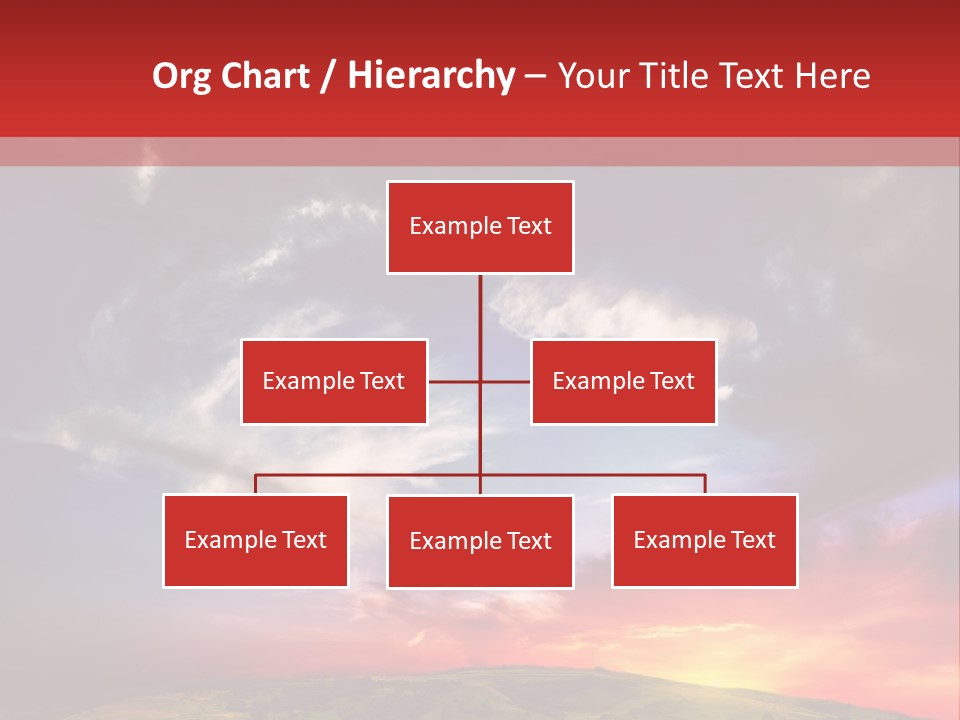 Org Chart / Hierarchy – Your Title Text Here

Example Text

Example Text

Example Text

Example Text

Example Text

Example Text